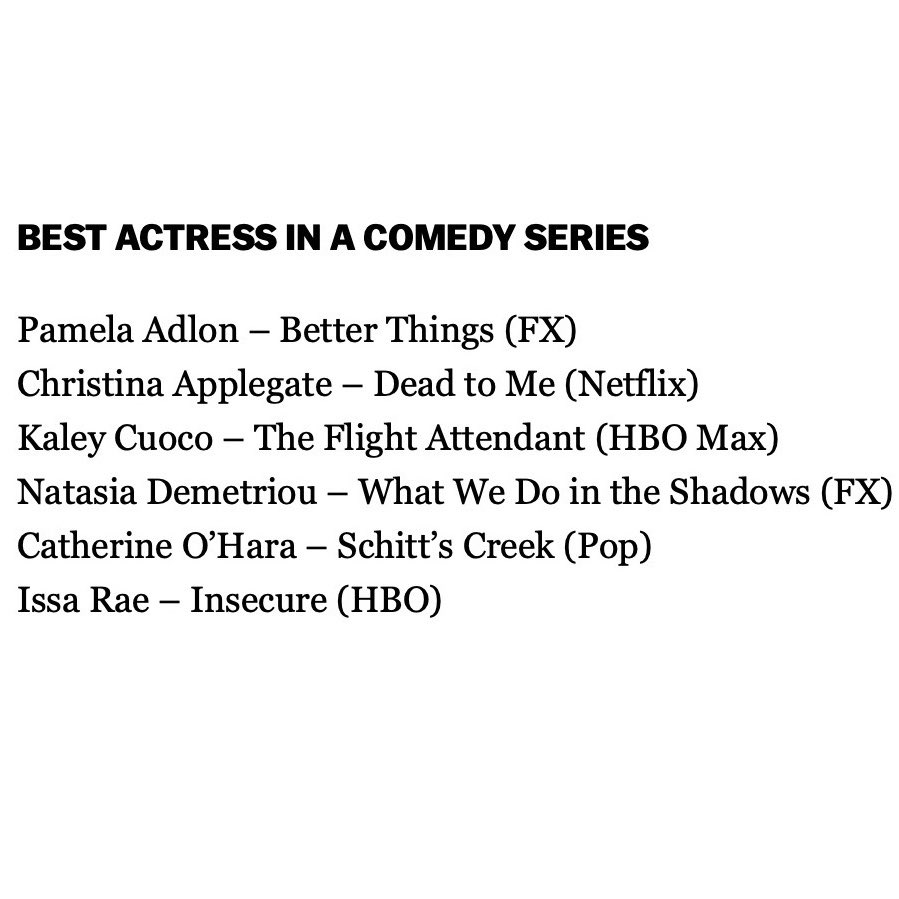 BEST ACTRESS IN A COMEDY SERIES

Pamela Adlon – Better Things (FX)
Christina Applegate – Dead to Me (Netflix)
Kaley Cuoco – The Flight Attendant (HBO Max)
Natasia Demetriou – What We Do in the Shadows (FX)
Catherine O'Hara – Schitt's Creek (Pop)
Issa Rae – Insecure (HBO)